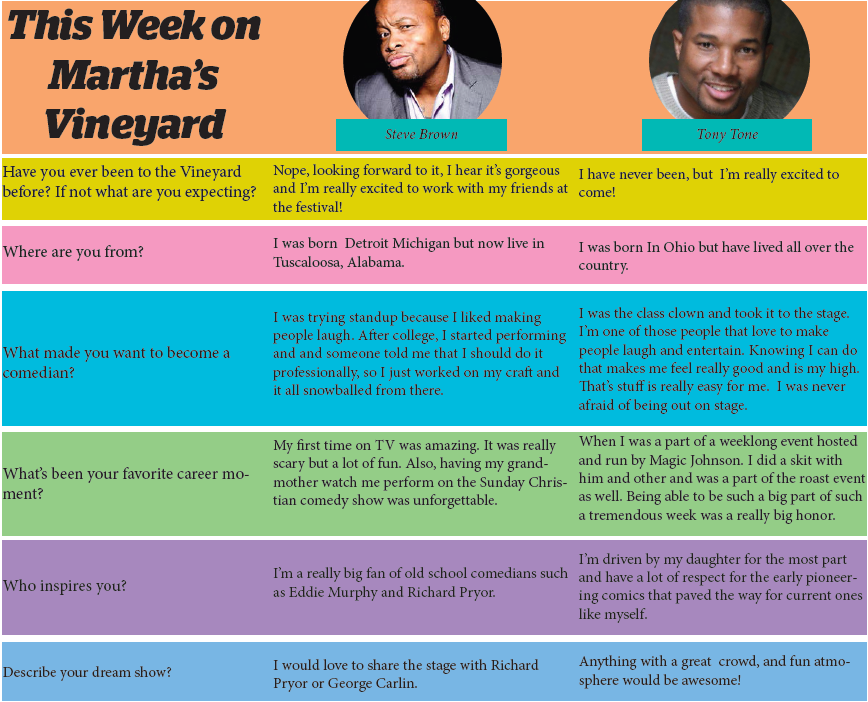 | This Week on Martha's Vineyard | Steve Brown | Tony Tone |
|---|---|---|
| Have you ever been to the Vineyard before? If not what are you expecting? | Nope, looking forward to it, I hear it's gorgeous and I'm really excited to work with my friends at the festival! | I have never been, but I'm really excited to come! |
| Where are you from? | I was born Detroit Michigan but now live in Tuscaloosa, Alabama. | I was born In Ohio but have lived all over the country. |
| What made you want to become a comedian? | I was trying standup because I liked making people laugh. After college, I started performing and and someone told me that I should do it professionally, so I just worked on my craft and it all snowballed from there. | I was the class clown and took it to the stage. I'm one of those people that love to make people laugh and entertain. Knowing I can do that makes me feel really good and is my high. That's stuff is really easy for me. I was never afraid of being out on stage. |
| What's been your favorite career moment? | My first time on TV was amazing. It was really scary but a lot of fun. Also, having my grandmother watch me perform on the Sunday Christian comedy show was unforgettable. | When I was a part of a weeklong event hosted and run by Magic Johnson. I did a skit with him and other and was a part of the roast event as well. Being able to be such a big part of such a tremendous week was a really big honor. |
| Who inspires you? | I'm a really big fan of old school comedians such as Eddie Murphy and Richard Pryor. | I'm driven by my daughter for the most part and have a lot of respect for the early pioneering comics that paved the way for current ones like myself. |
| Describe your dream show? | I would love to share the stage with Richard Pryor or George Carlin. | Anything with a great crowd, and fun atmosphere would be awesome! |